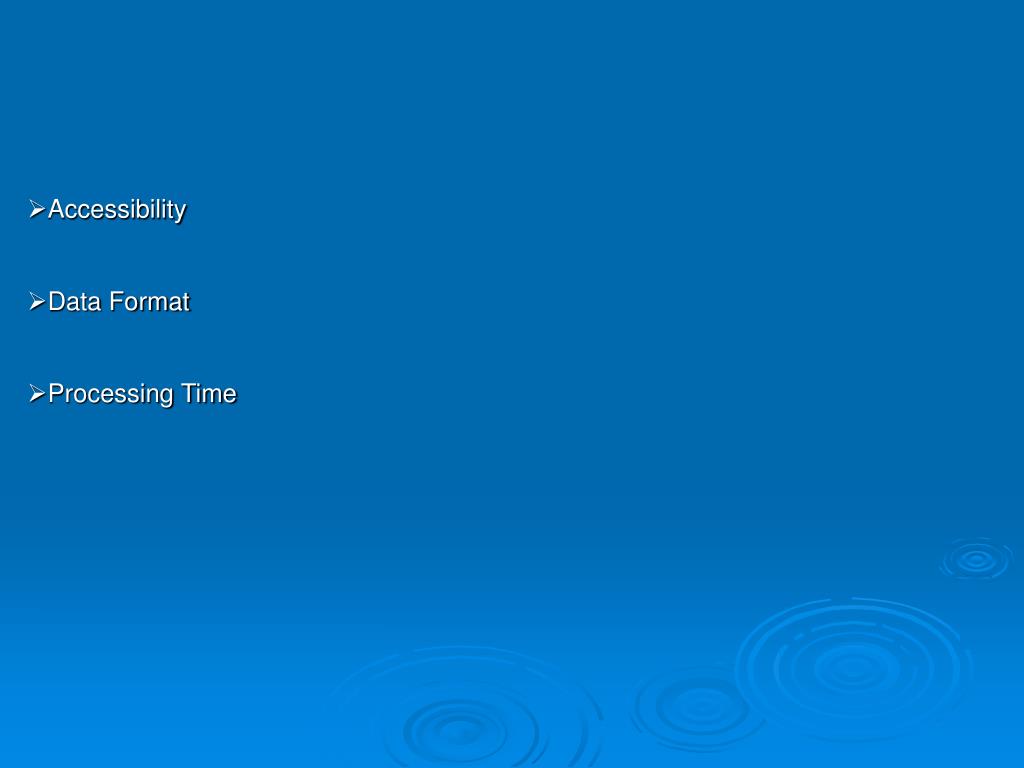 ➢Accessibility

➢Data Format

➢Processing Time